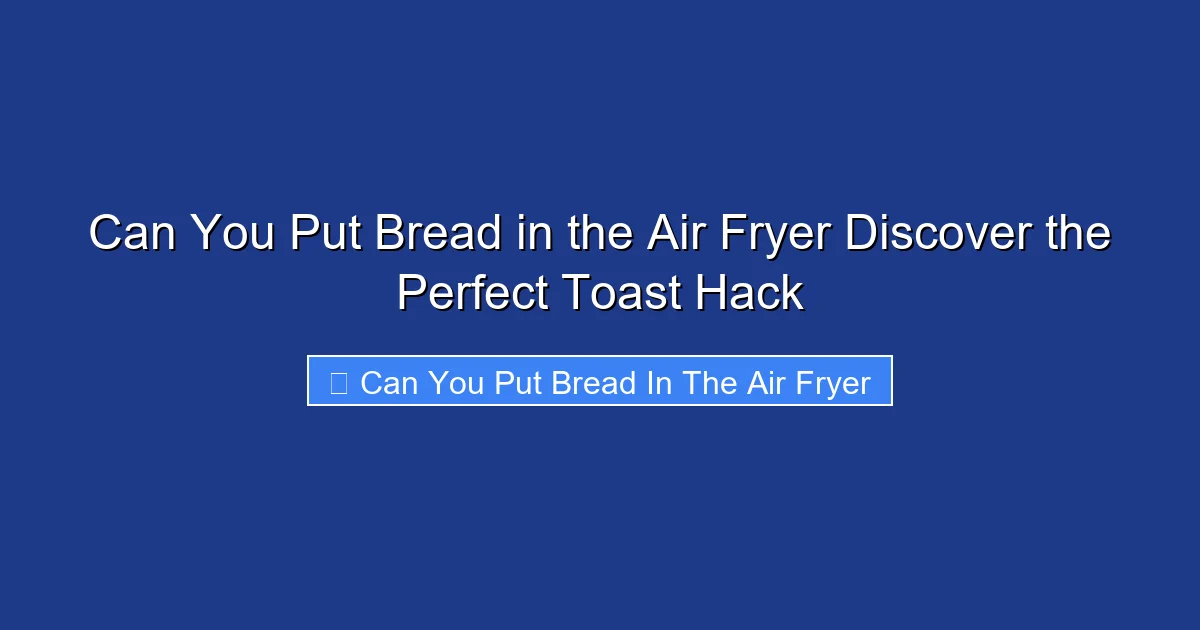 Can You Put Bread in the Air Fryer Discover the Perfect Toast Hack

Can You Put Bread In The Air Fryer